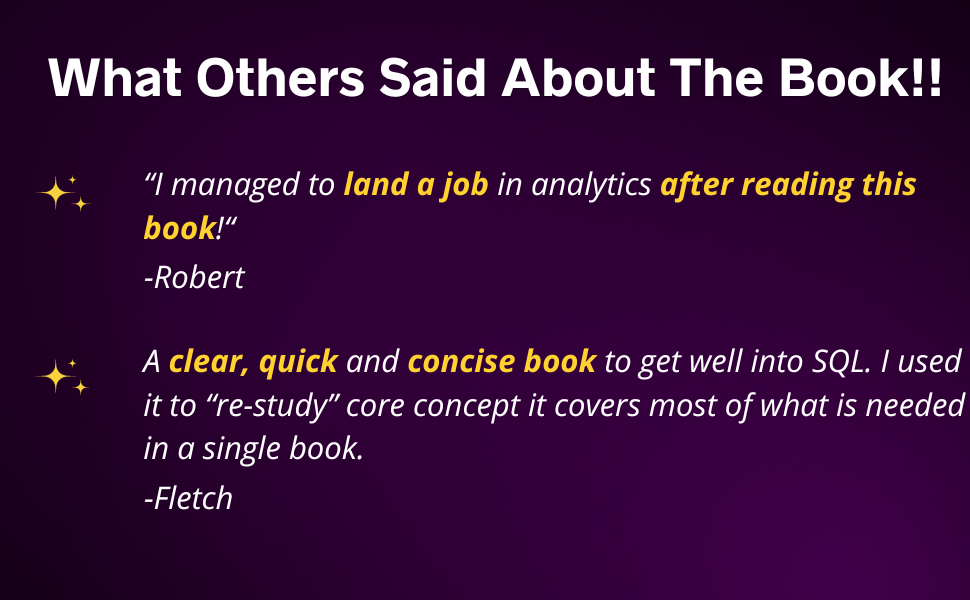 What Others Said About The Book!!

“I managed to land a job in analytics after reading this book!“

-Robert

A clear, quick and concise book to get well into SQL. I used it to “re-study” core concept it covers most of what is needed in a single book.

-Fletch